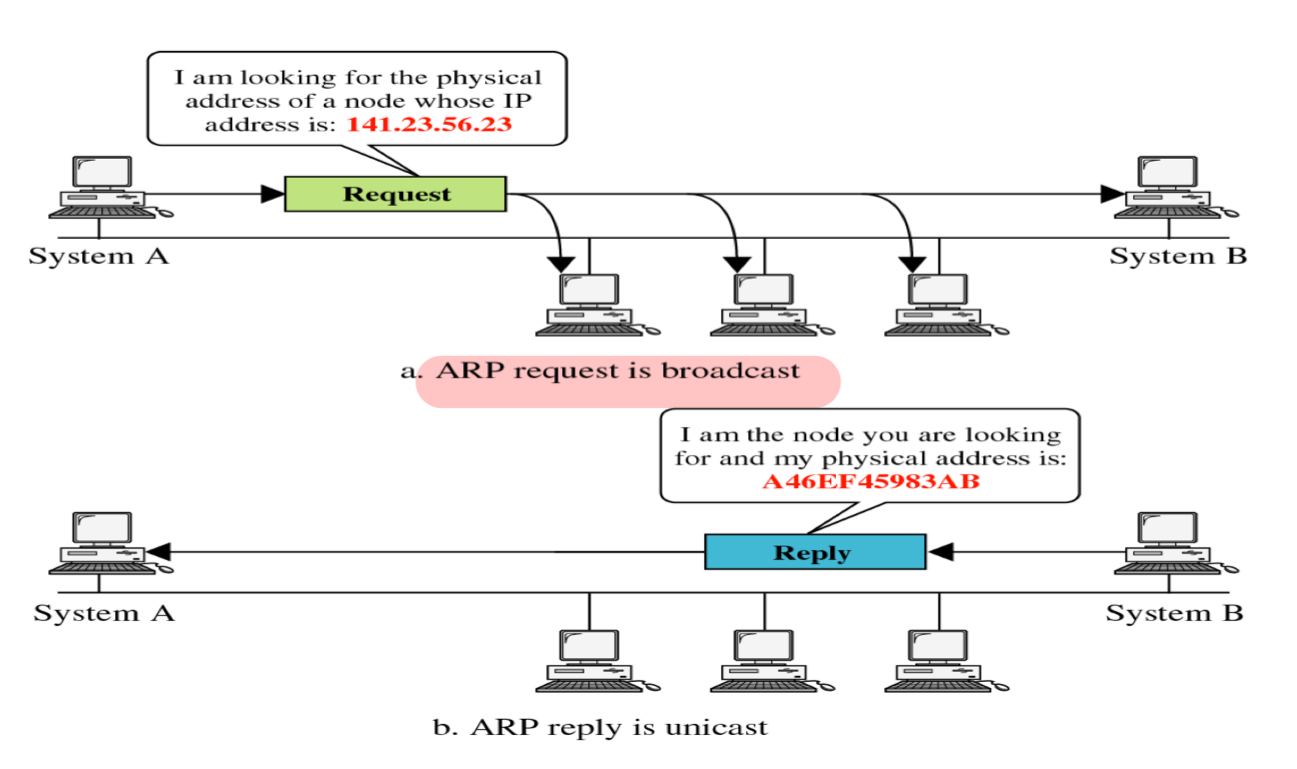 I am looking for the physical address of a node whose IP address is: 141.23.56.23

Request

System A

System B

a. ARP request is broadcast

I am the node you are looking for and my physical address is: A46EF45983AB

Reply

System A

System B

b. ARP reply is unicast